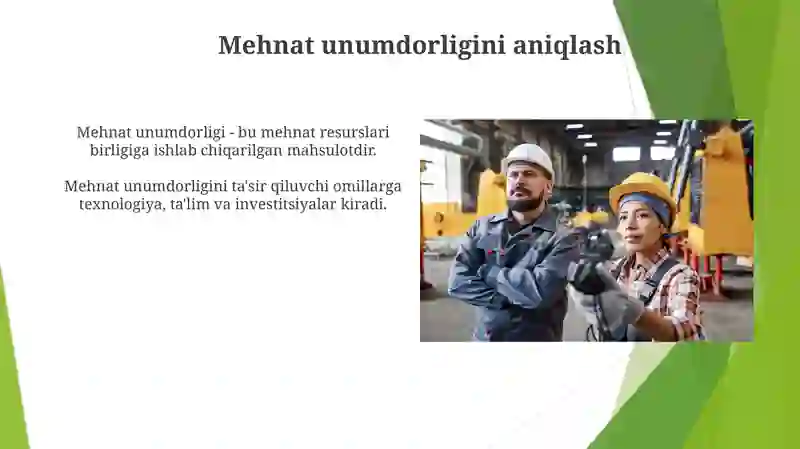 Mehnat unumdorligini aniqlash

Mehnat unumdorligi - bu mehnat resurslari birligiga ishlab chiqarilgan mahsulotdir.

Mehnat unumdorligini ta'sir qiluvchi omillarga texnologiya, ta'lim va investitsiyalar kiradi.